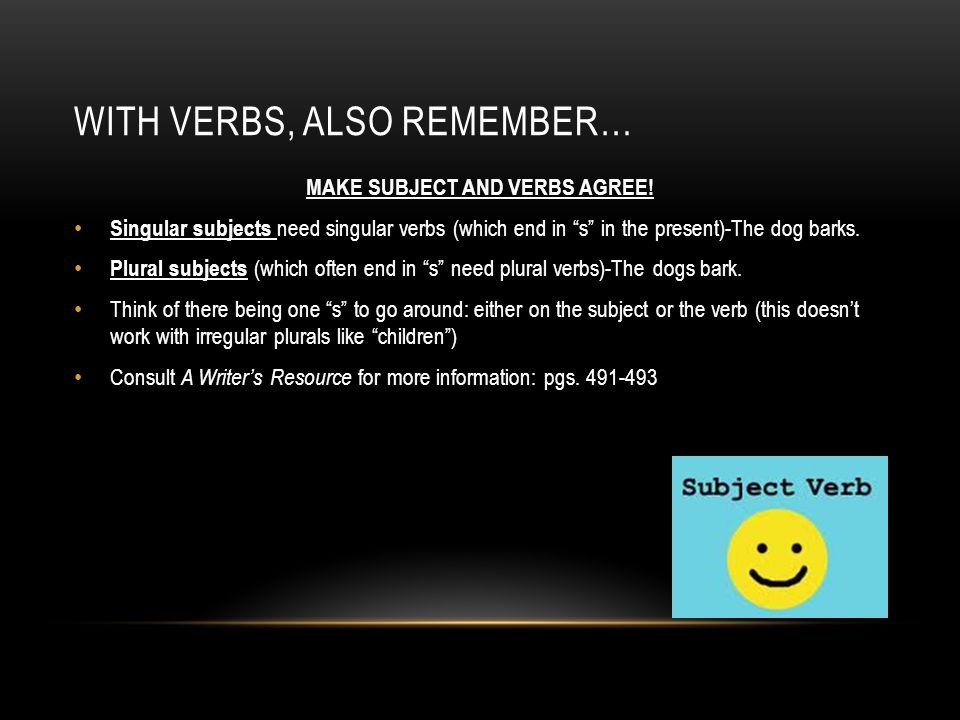 WITH VERBS, ALSO REMEMBER…

MAKE SUBJECT AND VERBS AGREE!

• Singular subjects need singular verbs (which end in “s” in the present)-The dog barks.

• Plural subjects (which often end in “s” need plural verbs)-The dogs bark.

• Think of there being one “s” to go around: either on the subject or the verb (this doesn’t work with irregular plurals like “children”)

• Consult A Writer’s Resource for more information: pgs. 491-493

Subject Verb